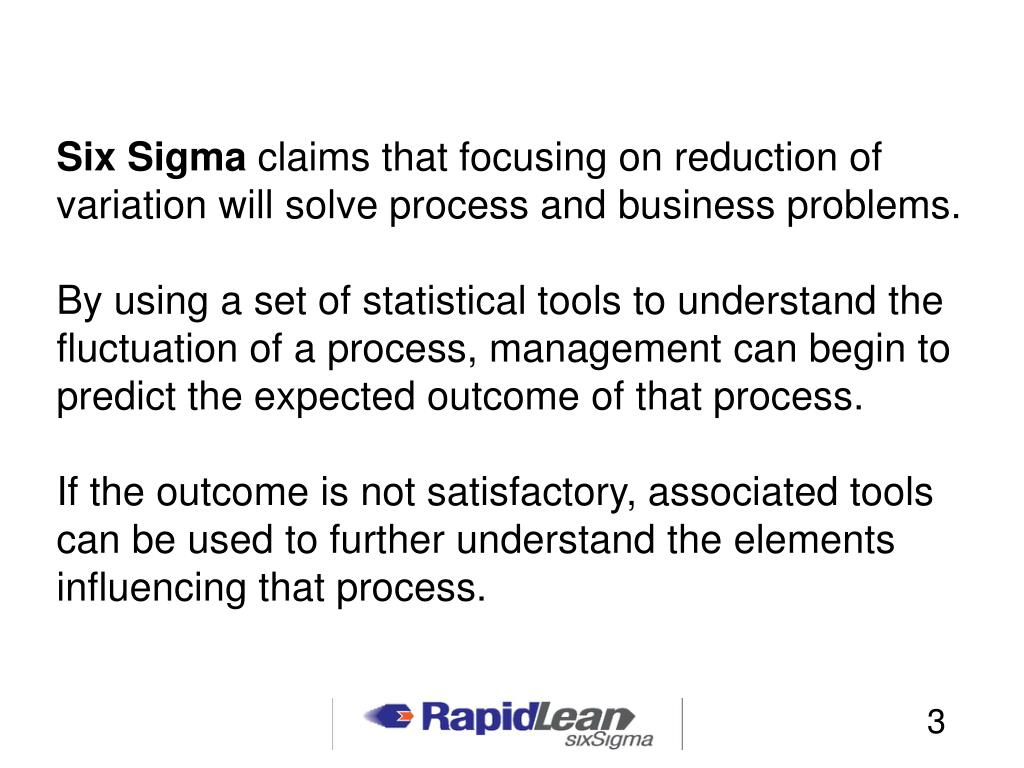 Six Sigma claims that focusing on reduction of variation will solve process and business problems.

By using a set of statistical tools to understand the fluctuation of a process, management can begin to predict the expected outcome of that process.

If the outcome is not satisfactory, associated tools can be used to further understand the elements influencing that process.

RapidLean sixSigma

3